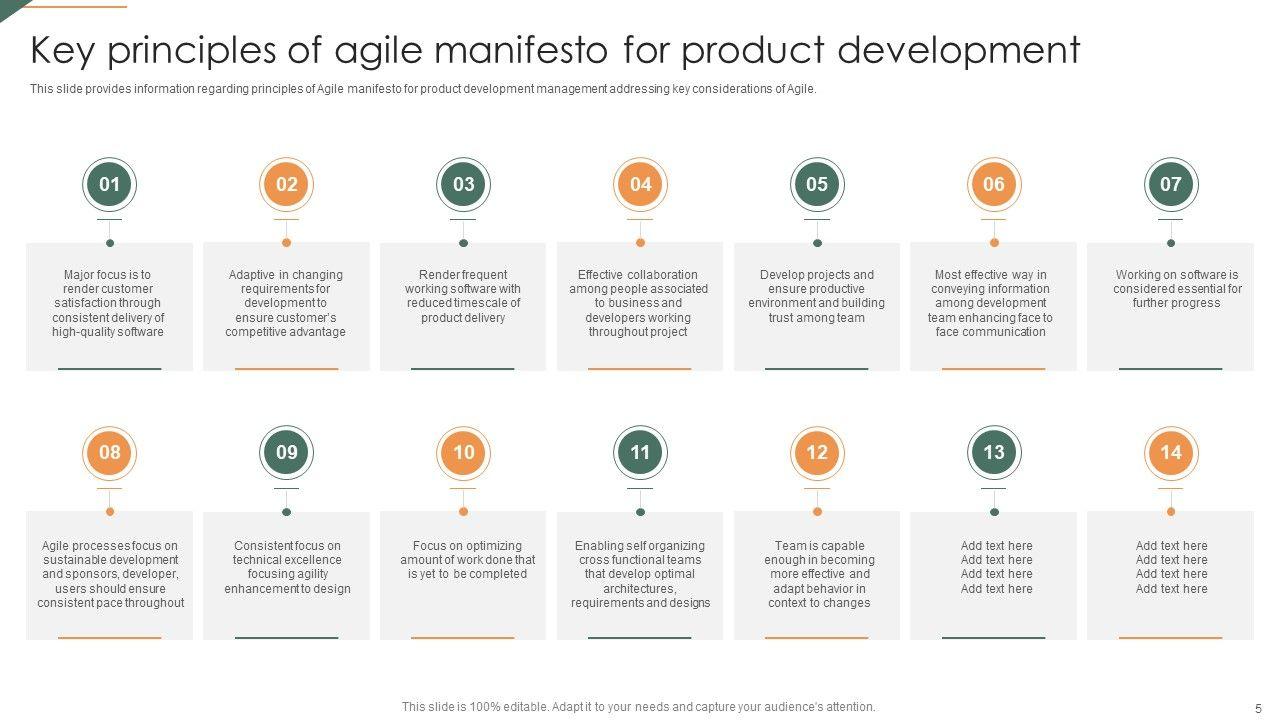 Key principles of agile manifesto for product development

This slide provides information regarding principles of Agile manifesto for product development management addressing key considerations of Agile.

01
Major focus is to render customer satisfaction through consistent delivery of high-quality software

02
Adaptive in changing requirements for development to ensure customer's competitive advantage

03
Render frequent working software with reduced timescale of product delivery

04
Effective collaboration among people associated to business and developers working throughout project

05
Develop projects and ensure productive environment and building trust among team

06
Most effective way in conveying information among development team enhancing face to face communication

07
Working on software is considered essential for further progress

08
Agile processes focus on sustainable development and sponsors, developer, users should ensure consistent pace throughout

09
Consistent focus on technical excellence focusing agility enhancement to design

10
Focus on optimizing amount of work done that is yet to be completed

11
Enabling self organizing cross functional teams that develop optimal architectures, requirements and designs

12
Team is capable enough in becoming more effective and adapt behavior in context to changes

13
Add text here
Add text here
Add text here
Add text here

14
Add text here
Add text here
Add text here
Add text here

This slide is 100% editable. Adapt it to your needs and capture your audience's attention.

5